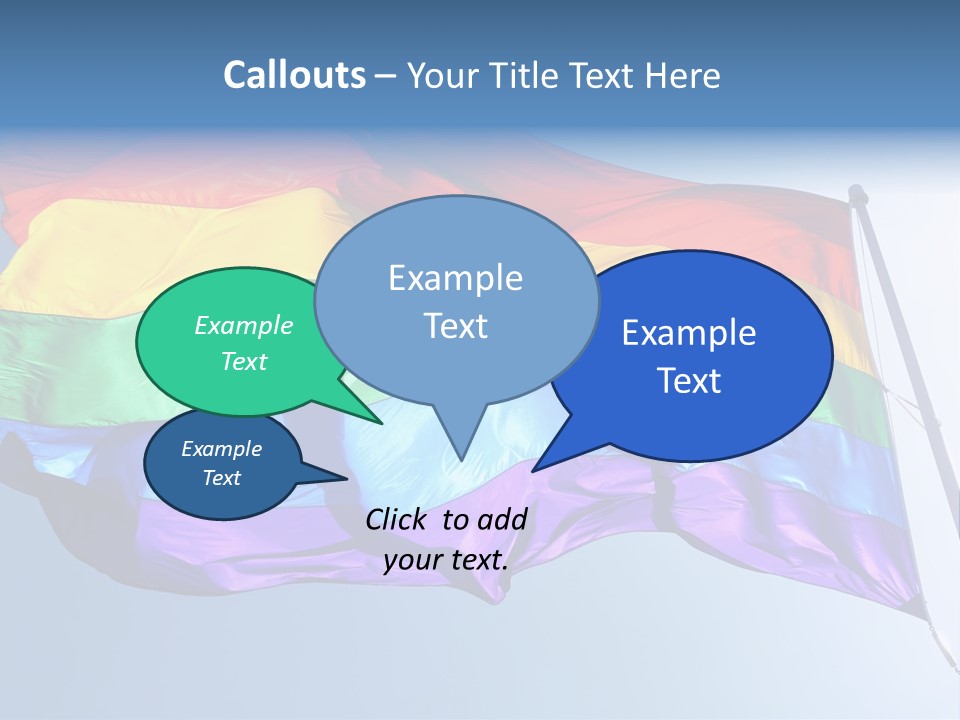 Callouts – Your Title Text Here

Example Text

Example Text

Example Text

Example Text

Click to add your text.